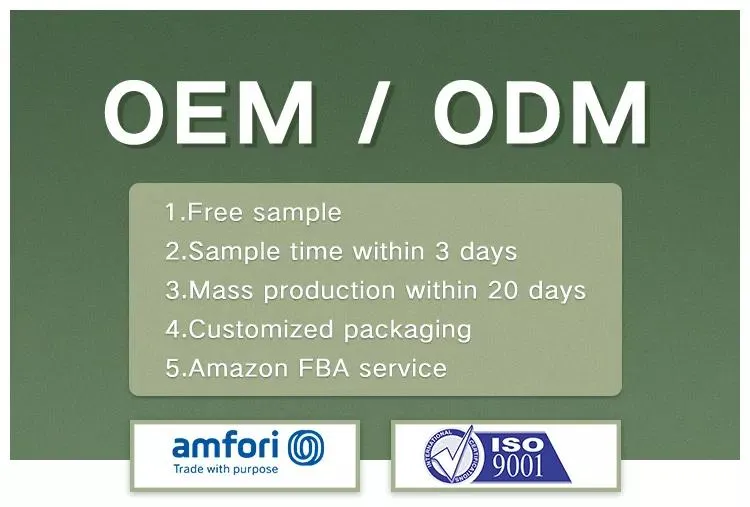 OEM / ODM

1.Free sample
2.Sample time within 3 days
3.Mass production within 20 days
4.Customized packaging
5.Amazon FBA service

amfori
Trade with purpose

INTERNATIONAL CERTIFICATIONS
ISO
9001